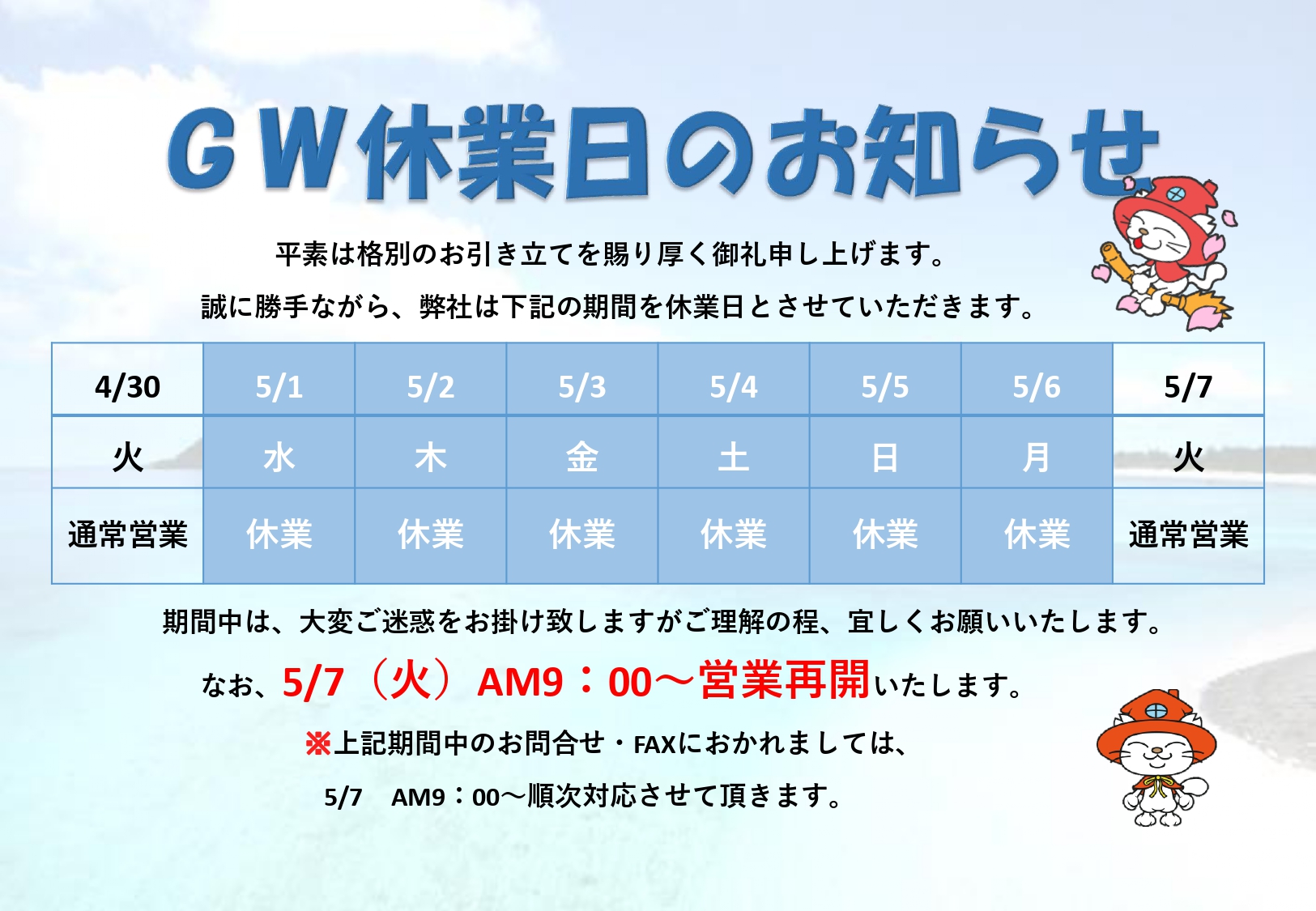 GW休業日のお知らせ

平素は格別のお引き立てを賜り厚く御礼申し上げます。

誠に勝手ながら、弊社は下記の期間を休業日とさせていただきます。

| 4/30 | 5/1 | 5/2 | 5/3 | 5/4 | 5/5 | 5/6 | 5/7 |
|---|---|---|---|---|---|---|---|
| 火 | 水 | 木 | 金 | 土 | 日 | 月 | 火 |
| 通常営業 | 休業 | 休業 | 休業 | 休業 | 休業 | 休業 | 通常営業 |

期間中は、大変ご迷惑をお掛け致しますがご理解の程、宜しくお願いいたします。

なお、5/7（火）AM9：00～営業再開いたします。

※上記期間中のお問合せ・FAXにおかれましては、

5/7　AM9：00～順次対応させて頂きます。